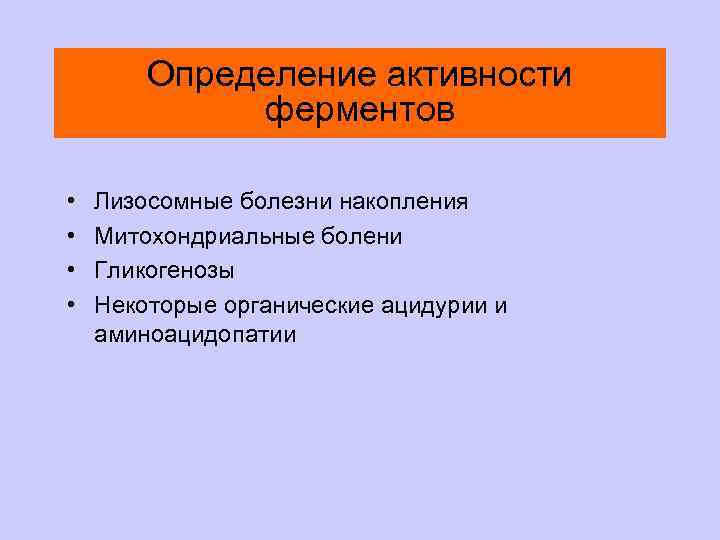 Определение активности ферментов

• Лизосомные болезни накопления
• Митохондриальные болени
• Гликогенозы
• Некоторые органические ацидурии и аминоацидопатии